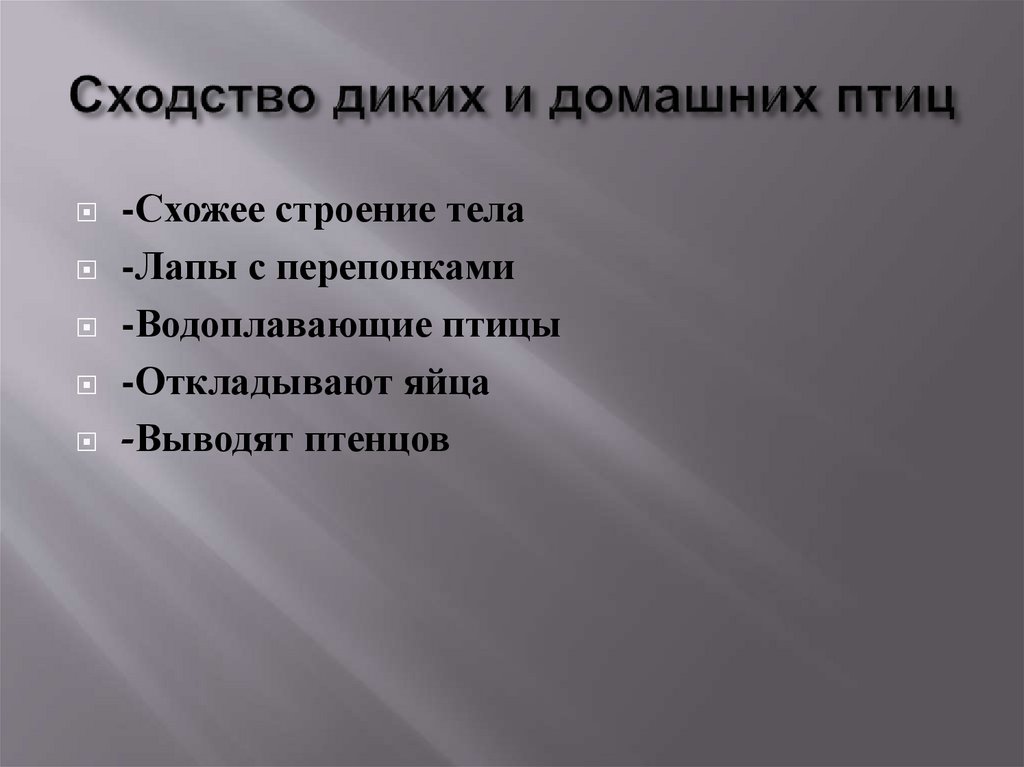 Сходство диких и домашних птиц

-Схожее строение тела
-Лапы с перепонками
-Водоплавающие птицы
-Откладывают яйца
-Выводят птенцов